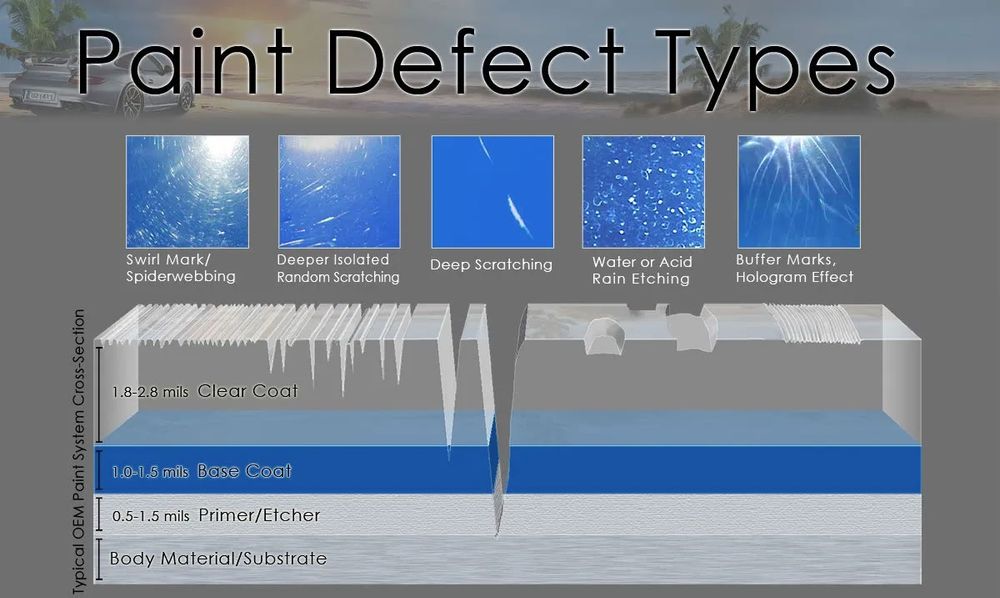 Paint Defect Types

Swirl Mark/ Spiderwebbing

Deeper Isolated Random Scratching

Deep Scratching

Water or Acid Rain Etching

Buffer Marks, Hologram Effect

Typical OEM Paint System Cross-Section

1.8-2.8 mils Clear Coat

1.0-1.5 mils Base Coat

0.5-1.5 mils Primer/Etcher

Body Material/Substrate